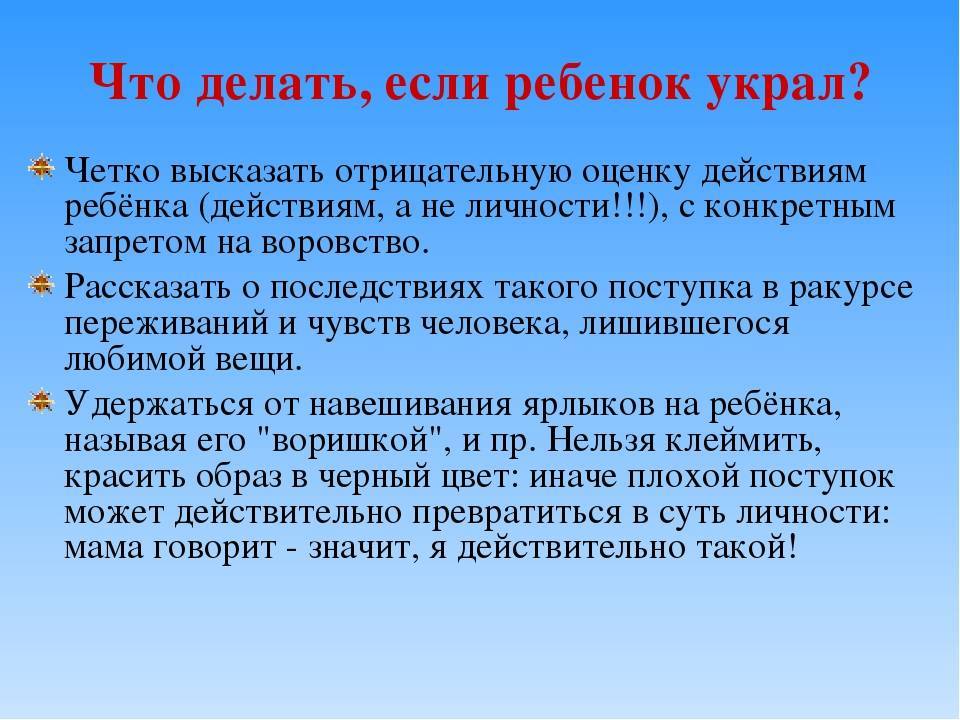 Что делать, если ребенок украл?

Четко высказать отрицательную оценку действиям ребёнка (действиям, а не личности!!!), с конкретным запретом на воровство.

Рассказать о последствиях такого поступка в ракурсе переживаний и чувств человека, лишившегося любимой вещи.

Удержаться от навешивания ярлыков на ребёнка, называя его "воришкой", и пр. Нельзя клеймить, красить образ в черный цвет: иначе плохой поступок может действительно превратиться в суть личности: мама говорит - значит, я действительно такой!